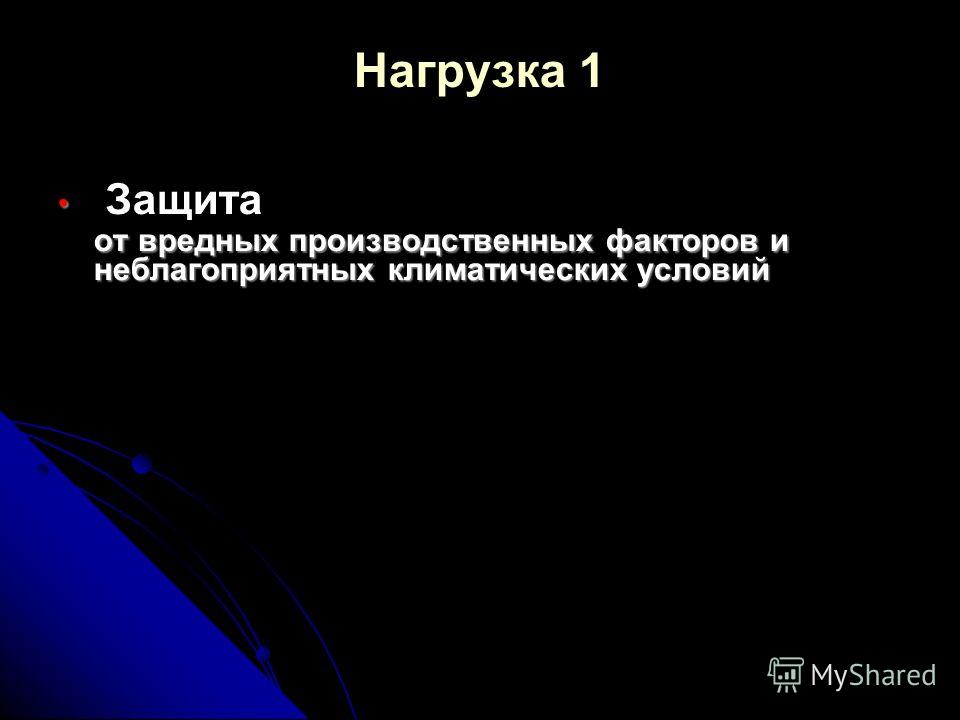 Нагрузка 1

• Защита
от вредных производственных факторов и неблагоприятных климатических условий

MyShared